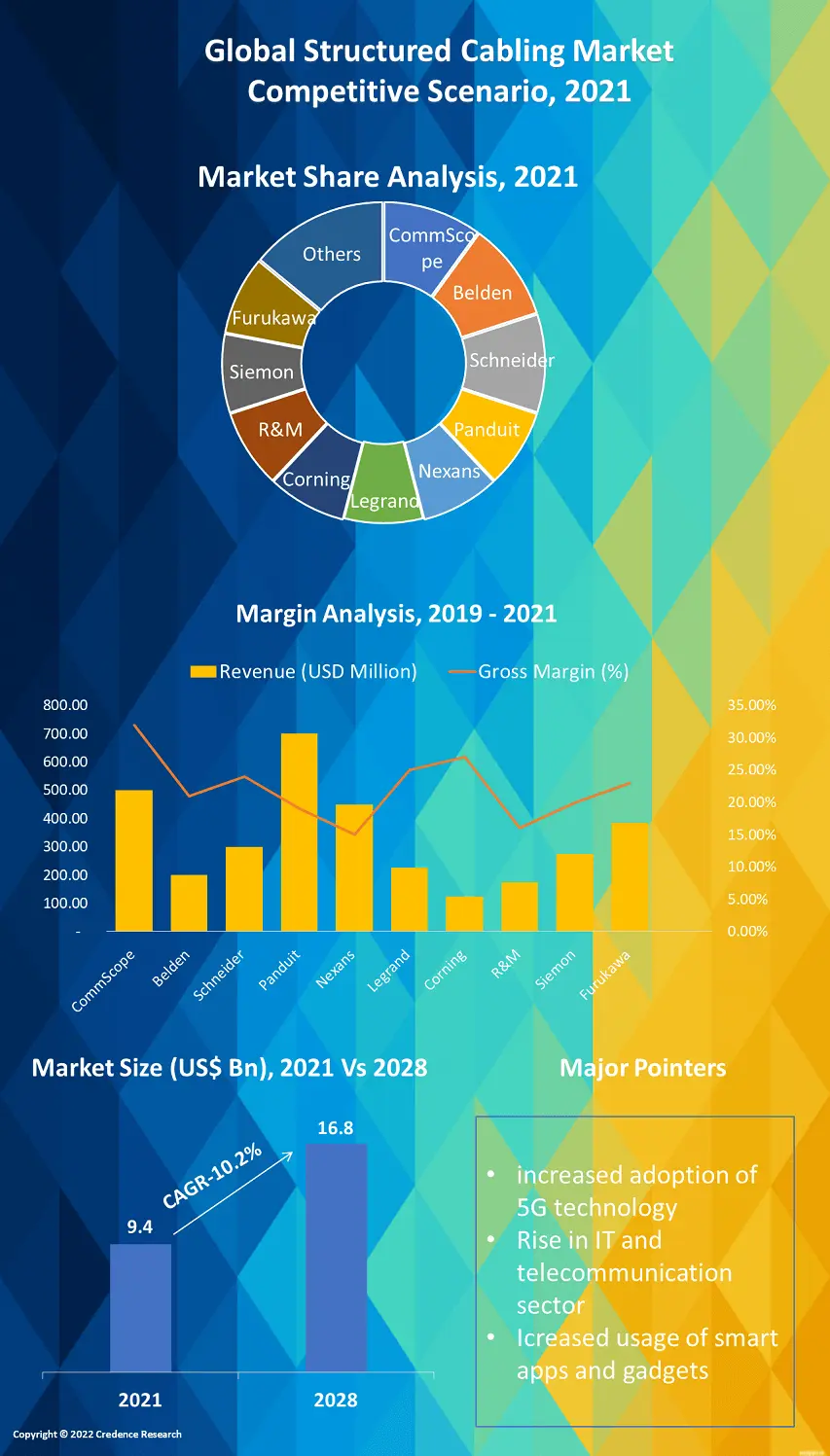 Global Structured Cabling Market Competitive Scenario, 2021

Market Share Analysis, 2021

CommScope
Belden
Schneider
Panduit
Nexans
Legrand
Corning
R&M
Siemon
Furukawa
Others

Margin Analysis, 2019 - 2021

Revenue (USD Million) Gross Margin (%)

800.00
700.00
600.00
500.00
400.00
300.00
200.00
100.00
-

35.00%
30.00%
25.00%
20.00%
15.00%
10.00%
5.00%
0.00%

CommScope
Belden
Schneider
Panduit
Nexans
Legrand
Corning
R&M
Siemon
Furukawa

Market Size (US$ Bn), 2021 Vs 2028

CAGR-10.2%
9.4
16.8
2021
2028

Major Pointers

• increased adoption of 5G technology
• Rise in IT and telecommunication sector
• Icreased usage of smart apps and gadgets

Copyright © 2022 Credence Research